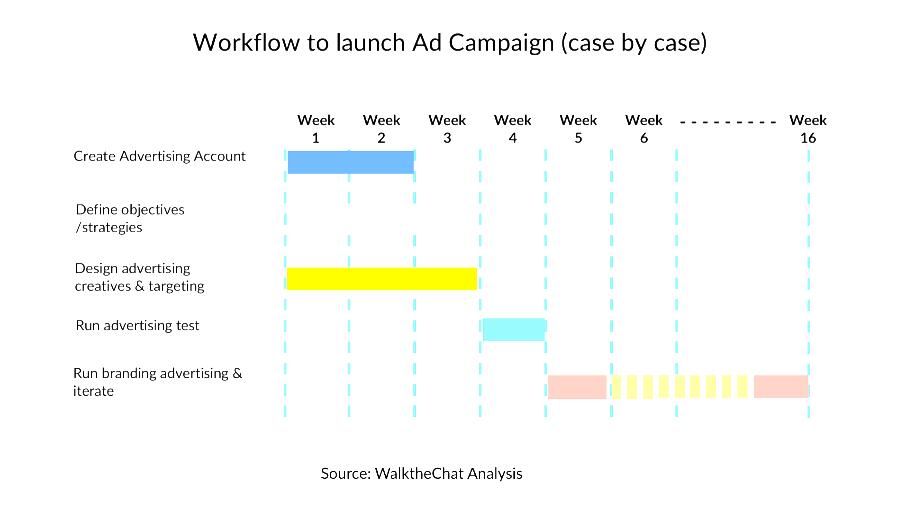 Workflow to launch Ad Campaign (case by case)

Week 1 Week 2 Week 3 Week 4 Week 5 Week 6 - - - - - - - - - Week 16

Create Advertising Account

Define objectives /strategies

Design advertising creatives & targeting

Run advertising test

Run branding advertising & iterate

Source: WalktheChat Analysis